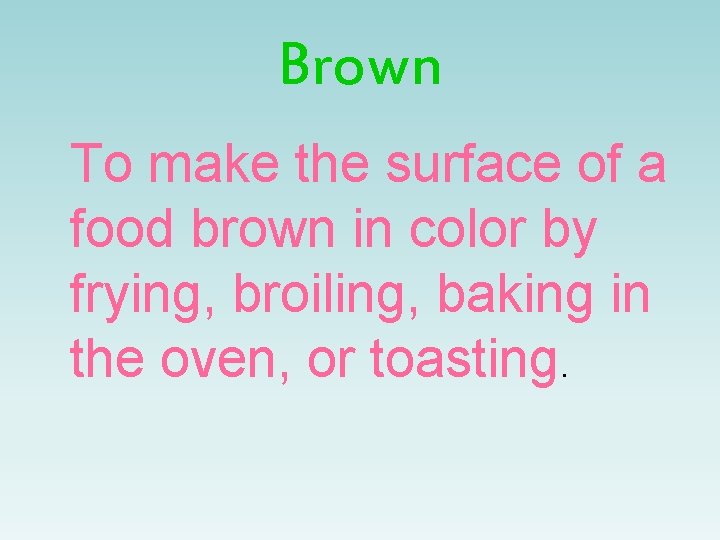 Brown

To make the surface of a food brown in color by frying, broiling, baking in the oven, or toasting.